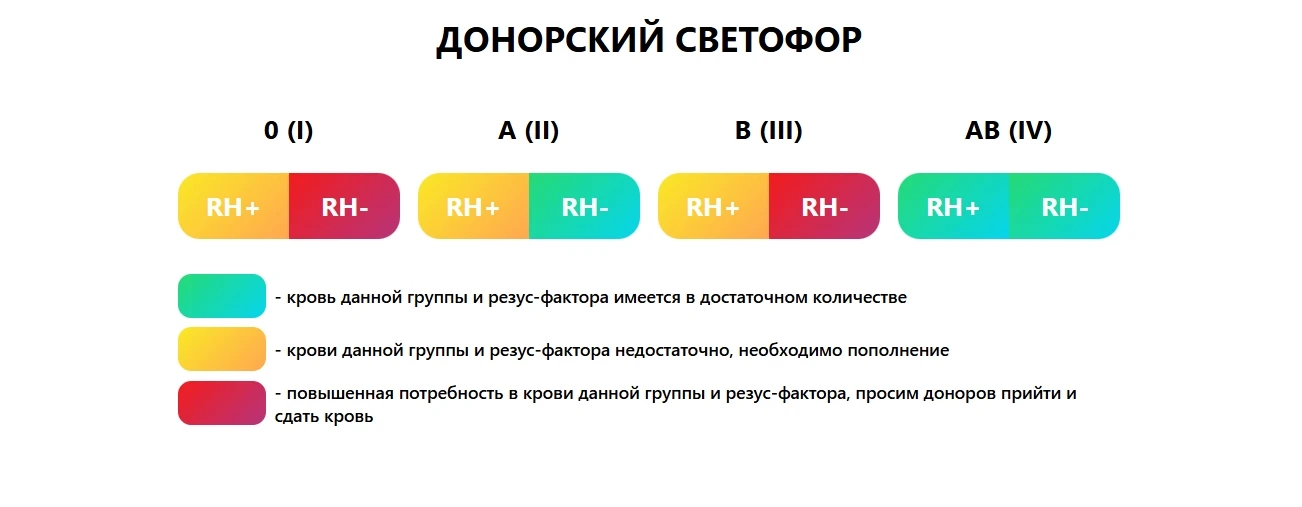 ДОНОРСКИЙ СВЕТОФОР

0 (I)
RH+ RH-

A (II)
RH+ RH-

B (III)
RH+ RH-

AB (IV)
RH+ RH-

- кровь данной группы и резус-фактора имеется в достаточном количестве

- крови данной группы и резус-фактора недостаточно, необходимо пополнение

- повышенная потребность в крови данной группы и резус-фактора, просим доноров прийти и сдать кровь